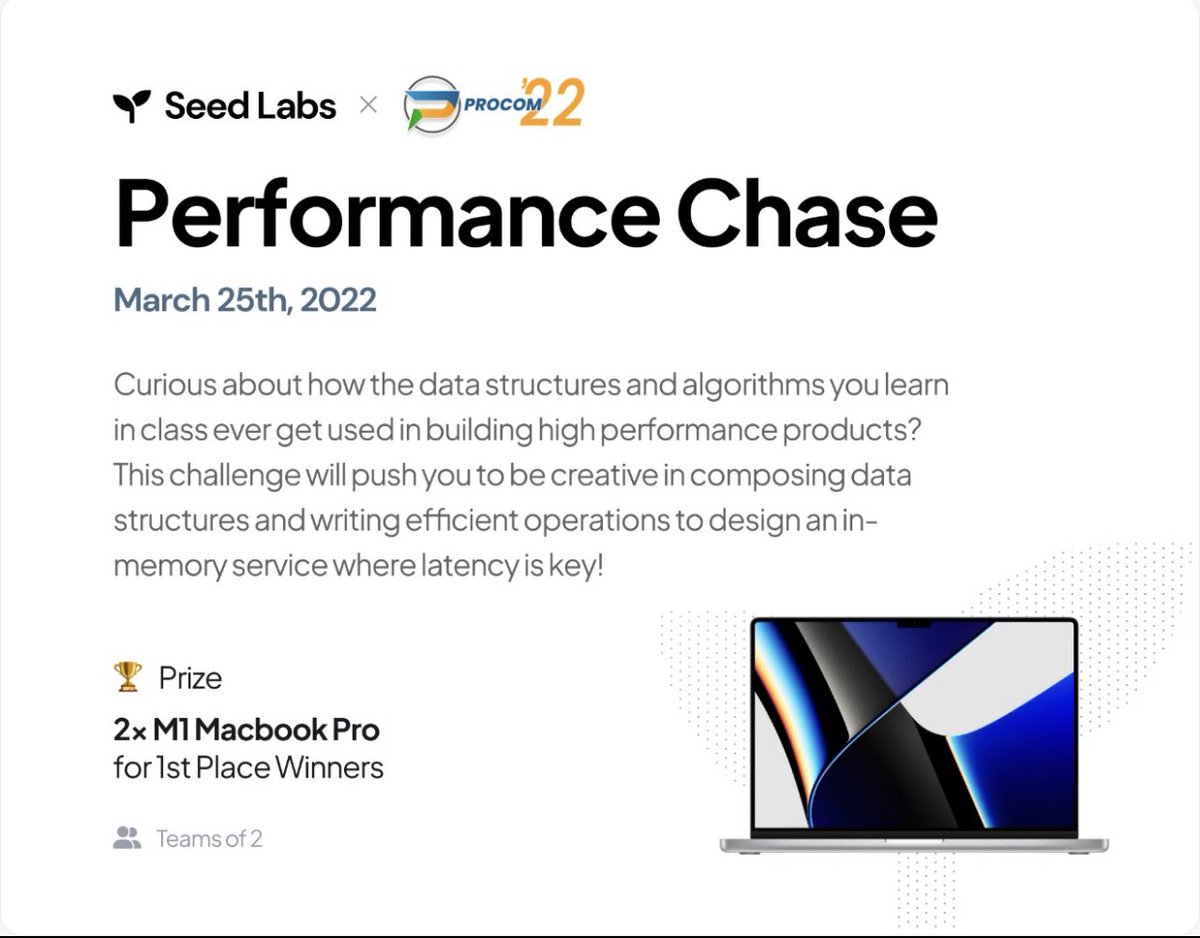 Seed Labs × PROCOM '22

Performance Chase

March 25th, 2022

Curious about how the data structures and algorithms you learn in class ever get used in building high performance products? This challenge will push you to be creative in composing data structures and writing efficient operations to design an in-memory service where latency is key!

🏆 Prize

2× M1 Macbook Pro
for 1st Place Winners

Teams of 2